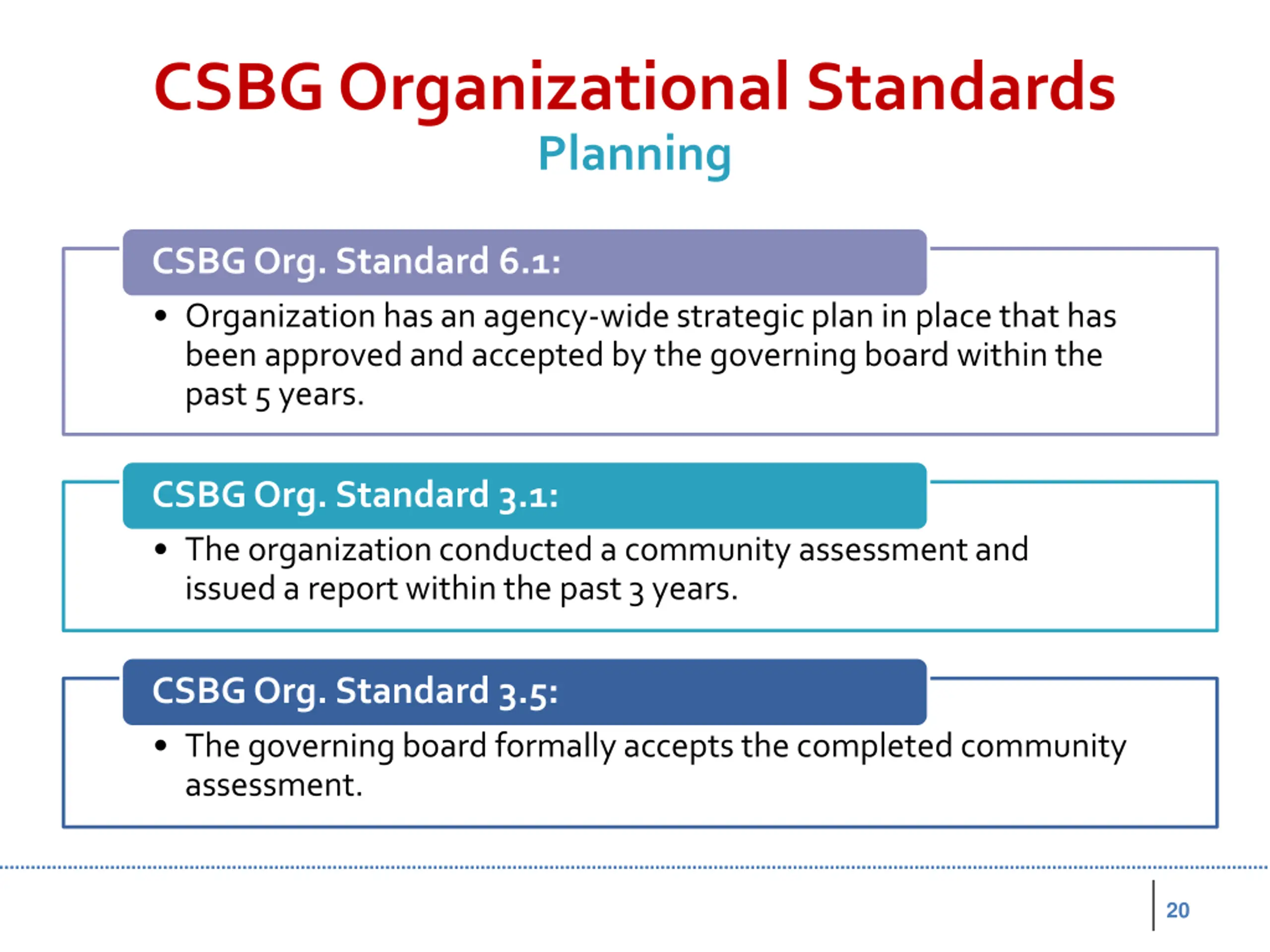 CSBG Organizational Standards
Planning

CSBG Org. Standard 6.1:

• Organization has an agency-wide strategic plan in place that has been approved and accepted by the governing board within the past 5 years.

CSBG Org. Standard 3.1:

• The organization conducted a community assessment and issued a report within the past 3 years.

CSBG Org. Standard 3.5:

• The governing board formally accepts the completed community assessment.

20